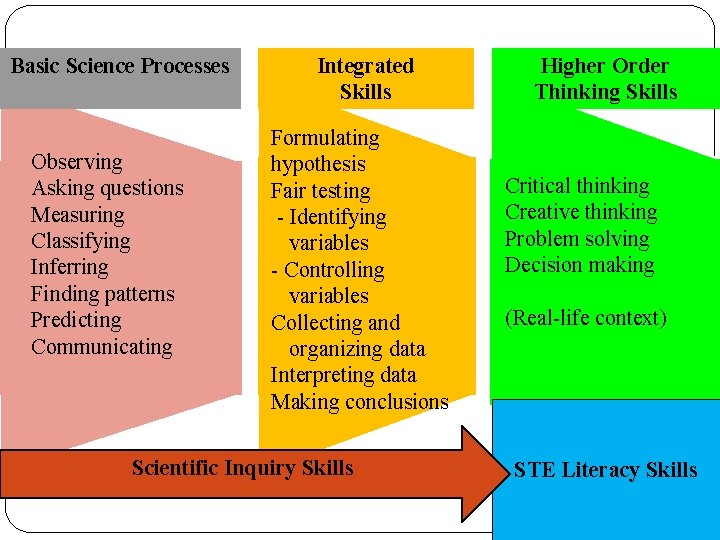 Basic Science Processes

Observing
Asking questions
Measuring
Classifying
Inferring
Finding patterns
Predicting
Communicating

Integrated Skills

Formulating hypothesis
Fair testing
- Identifying variables
- Controlling variables
Collecting and organizing data
Interpreting data
Making conclusions

Higher Order Thinking Skills

Critical thinking
Creative thinking
Problem solving
Decision making

(Real-life context)

Scientific Inquiry Skills

STE Literacy Skills